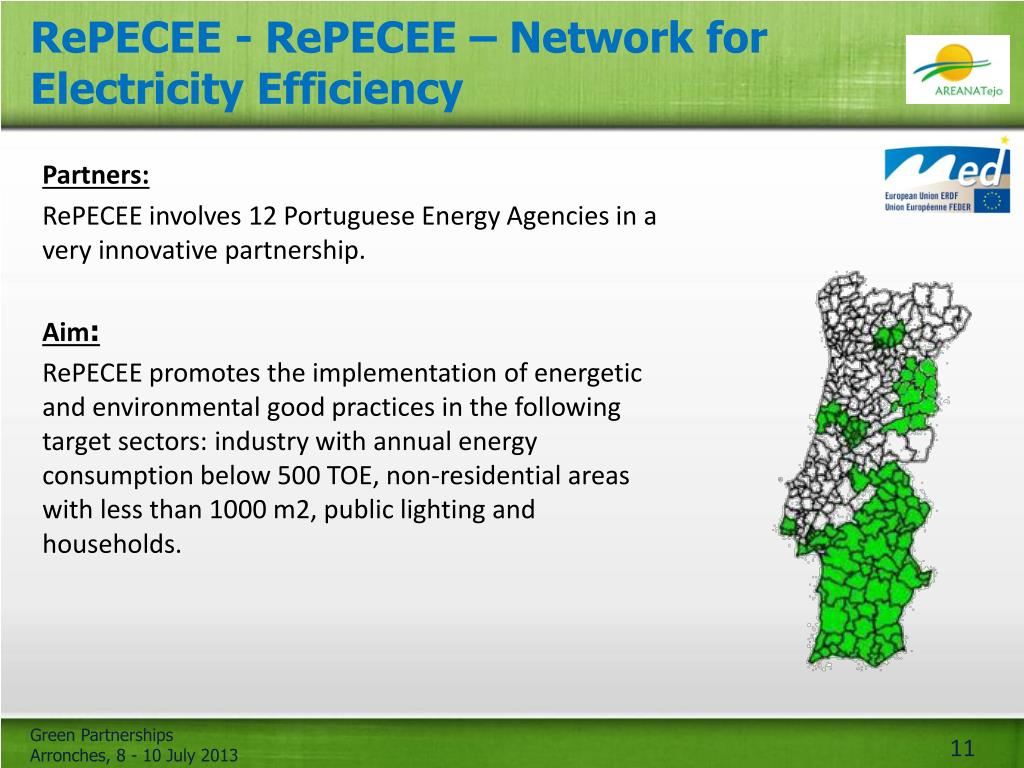 RePECEE - RePECEE – Network for Electricity Efficiency

AREANATejo

Med
European Union ERDF
Union Européenne FEDER

Partners:
RePECEE involves 12 Portuguese Energy Agencies in a very innovative partnership.

Aim:
RePECEE promotes the implementation of energetic and environmental good practices in the following target sectors: industry with annual energy consumption below 500 TOE, non-residential areas with less than 1000 m2, public lighting and households.

Green Partnerships
Arronches, 8 - 10 July 2013

11